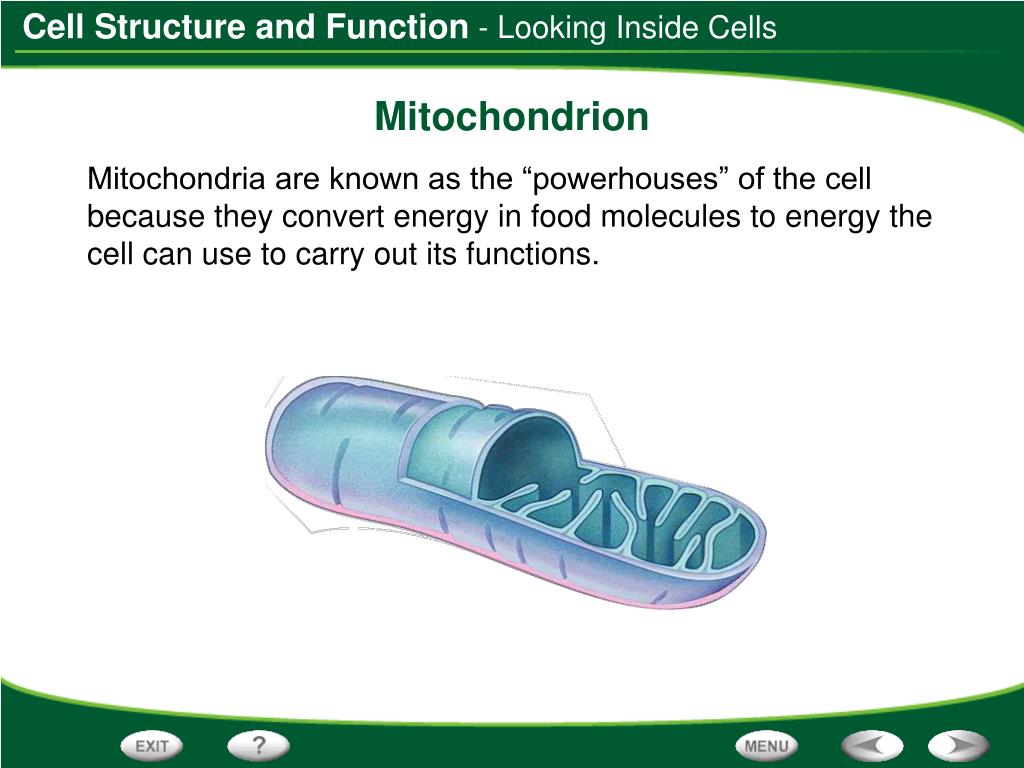 Cell Structure and Function - Looking Inside Cells

Mitochondrion

Mitochondria are known as the “powerhouses” of the cell because they convert energy in food molecules to energy the cell can use to carry out its functions.

EXIT ? MENU